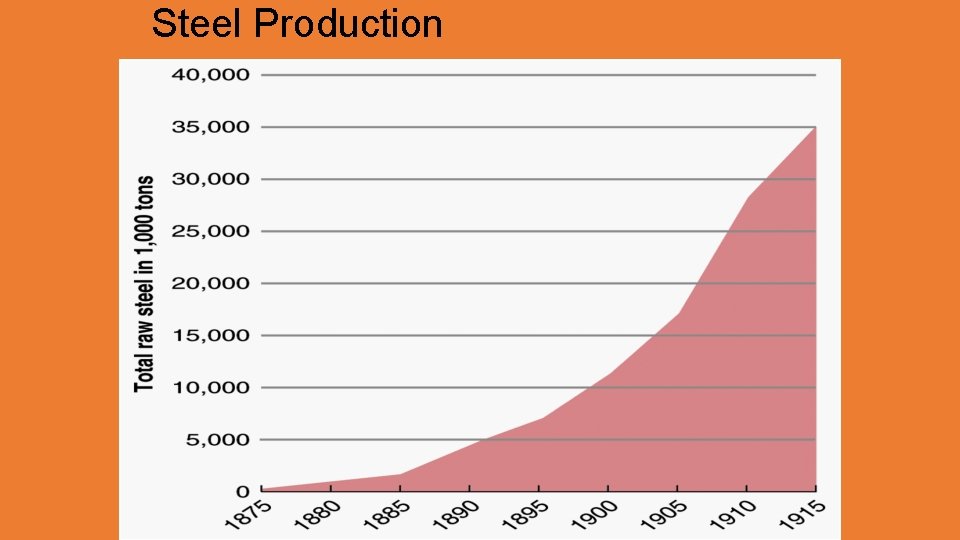 Steel Production

Total raw steel in 1,000 tons

40,000
35,000
30,000
25,000
20,000
15,000
10,000
5,000
0

1875
1880
1885
1890
1895
1900
1905
1910
1915